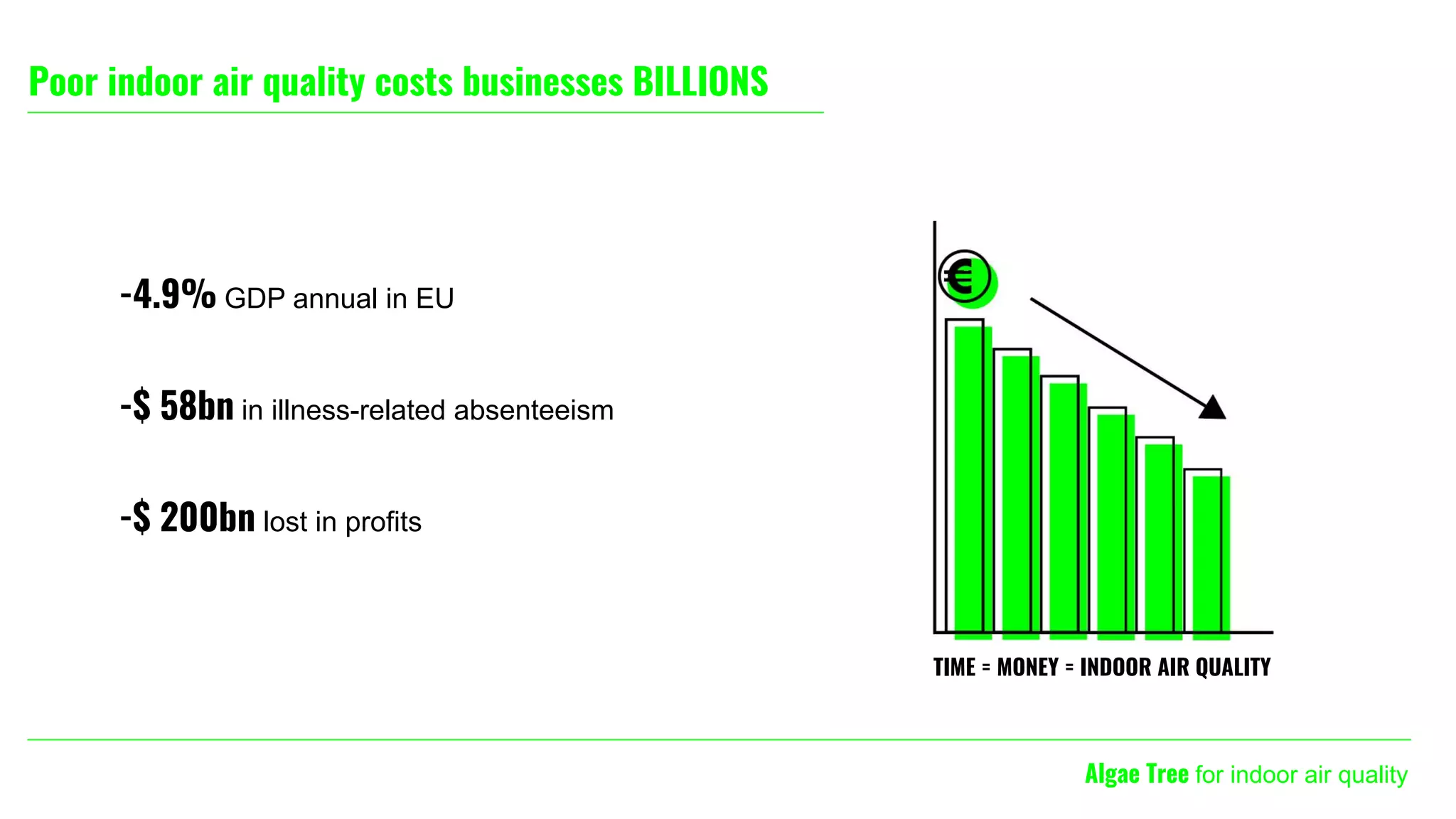 Poor indoor air quality costs businesses BILLIONS

-4.9% GDP annual in EU

-$ 58bn in illness-related absenteeism

-$ 200bn lost in profits

€

TIME = MONEY = INDOOR AIR QUALITY

Algae Tree for indoor air quality